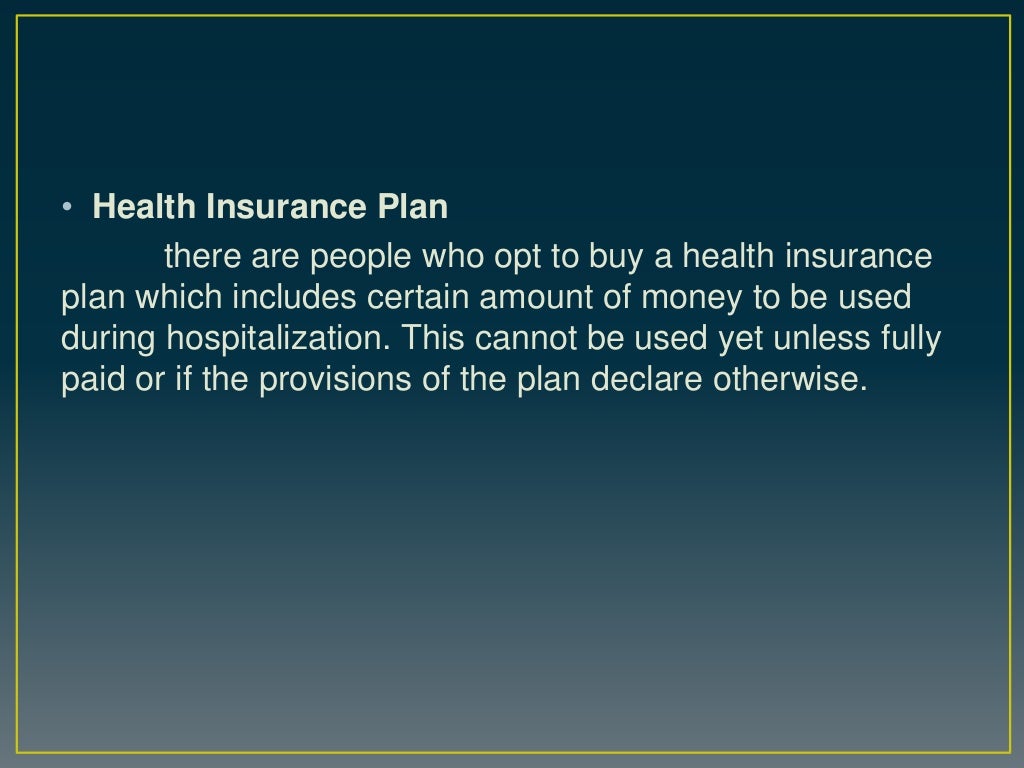 • Health Insurance Plan

there are people who opt to buy a health insurance plan which includes certain amount of money to be used during hospitalization. This cannot be used yet unless fully paid or if the provisions of the plan declare otherwise.